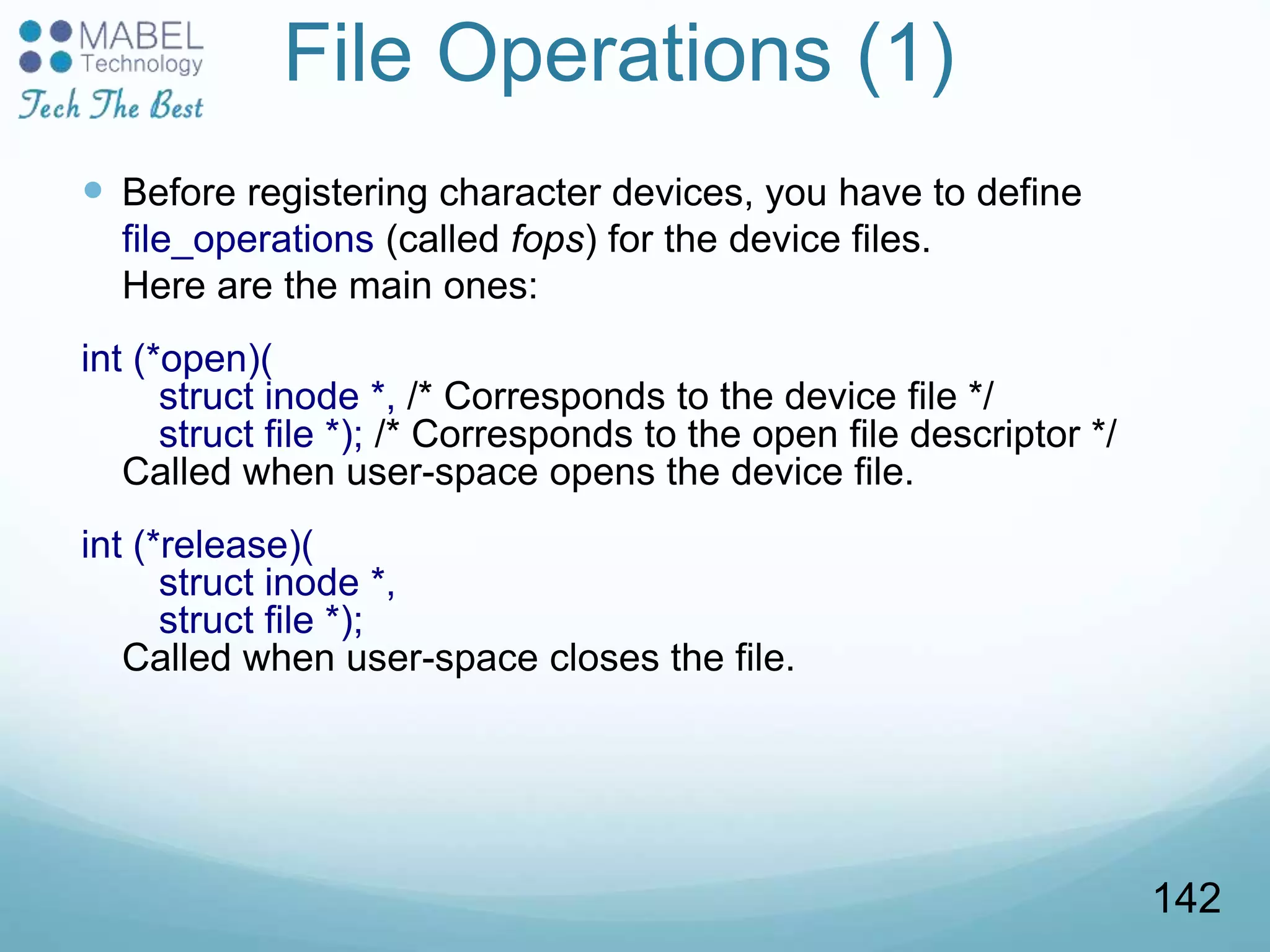 MABEL Technology
Tech The Best

File Operations (1)

Before registering character devices, you have to define file_operations (called fops) for the device files.
Here are the main ones:

int (*open)(
struct inode *, /* Corresponds to the device file */
struct file *); /* Corresponds to the open file descriptor */
Called when user-space opens the device file.

int (*release)(
struct inode *,
struct file *);
Called when user-space closes the file.

142